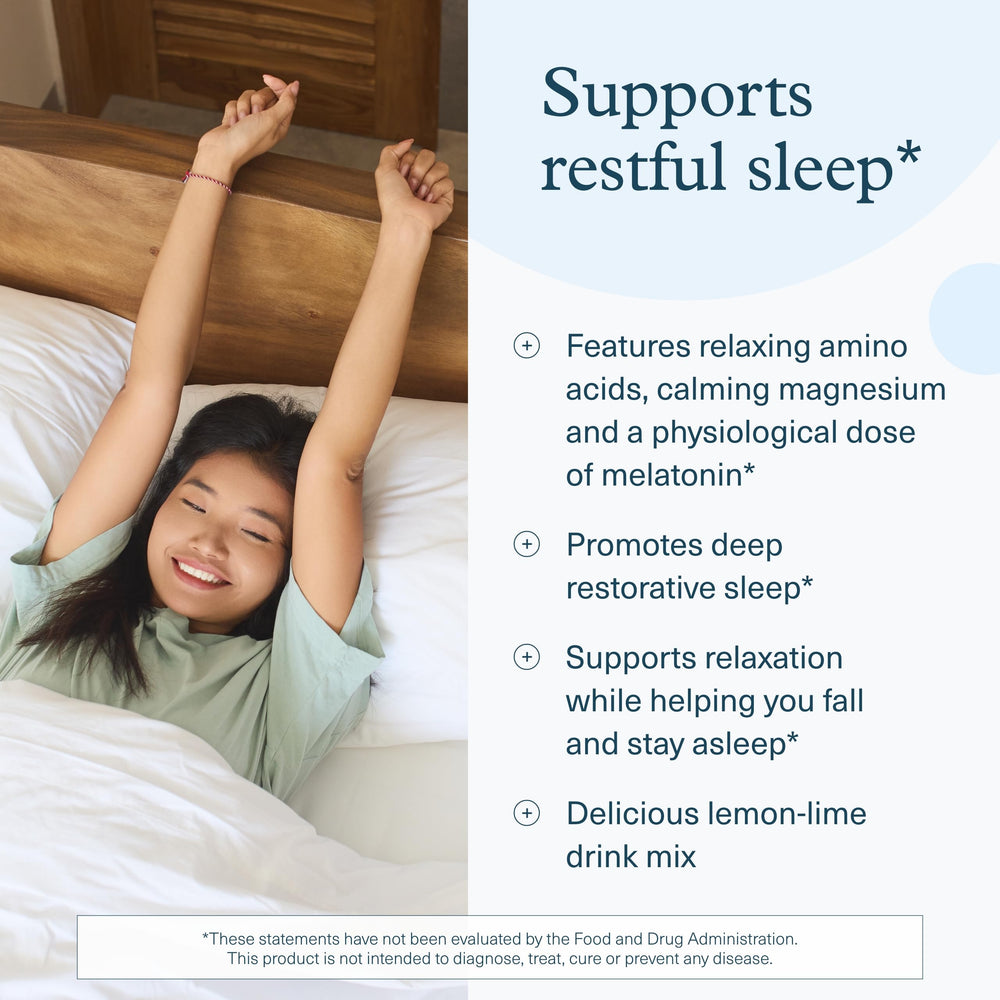 Supports restful sleep*

Features relaxing amino acids, calming magnesium and a physiological dose of melatonin*

Promotes deep restorative sleep*

Supports relaxation while helping you fall and stay asleep*

Delicious lemon-lime drink mix

*These statements have not been evaluated by the Food and Drug Administration. This product is not intended to diagnose, treat, cure or prevent any disease.